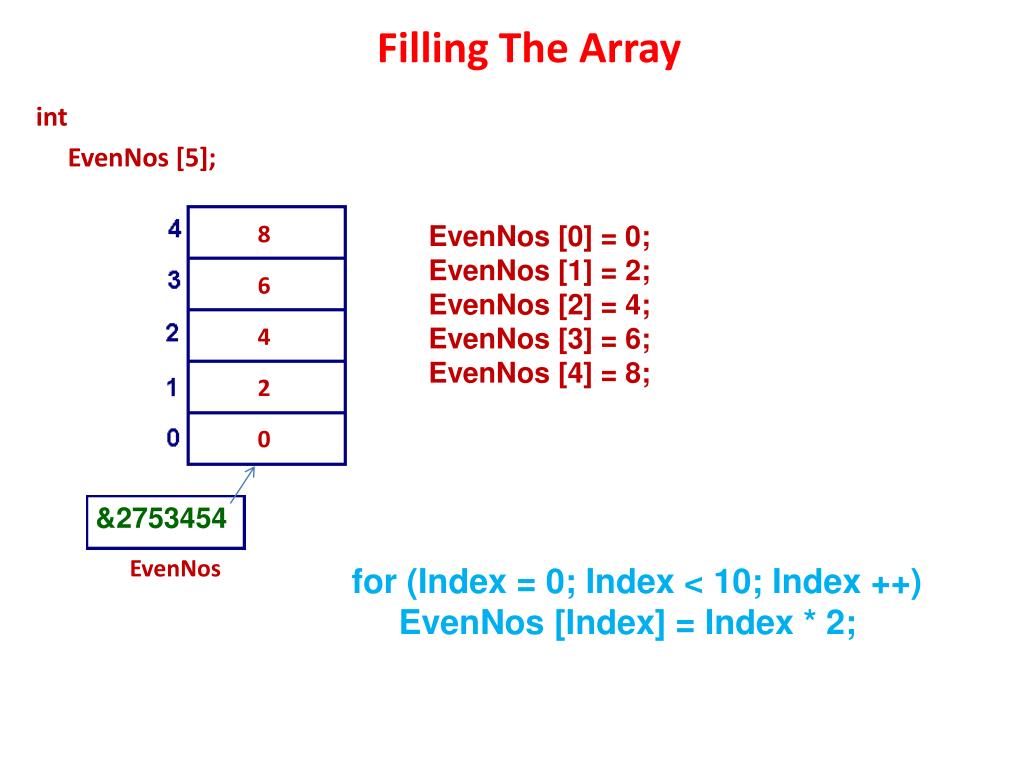 Filling The Array

int
EvenNos [5];

| 4 | 8 |
|---|---|
| 3 | 6 |
| 2 | 4 |
| 1 | 2 |
| 0 | 0 |

&2753454

EvenNos

EvenNos [0] = 0;
EvenNos [1] = 2;
EvenNos [2] = 4;
EvenNos [3] = 6;
EvenNos [4] = 8;

for (Index = 0; Index < 10; Index ++)
EvenNos [Index] = Index * 2;